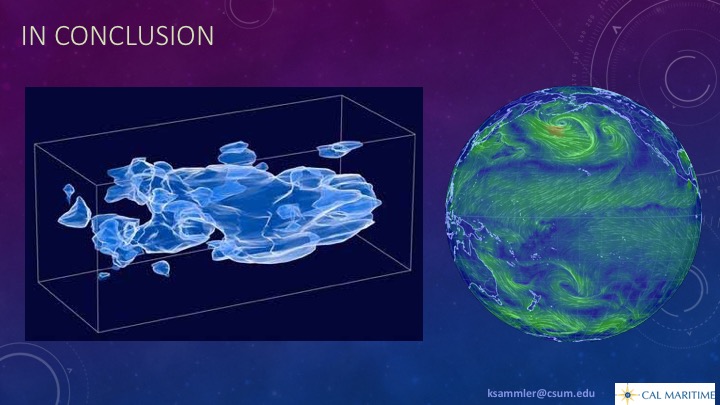 IN CONCLUSION

ksammler@csum.edu

CAL MARITIME